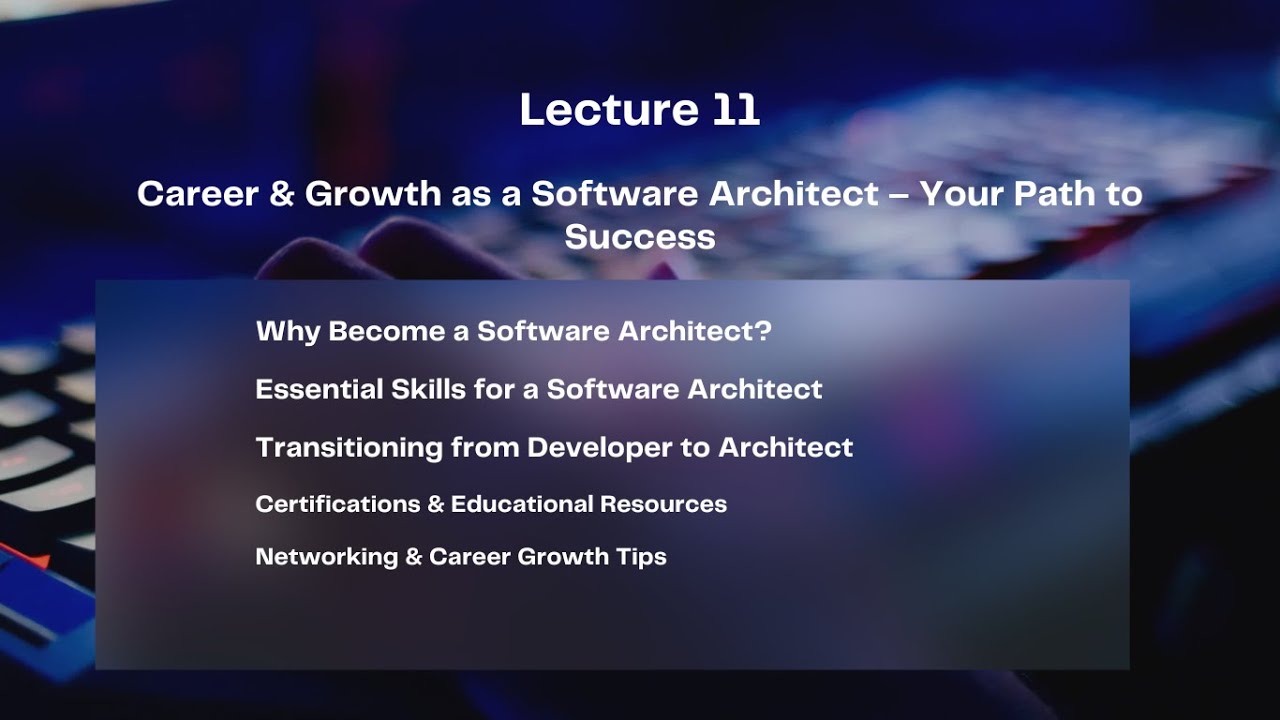 Lecture 11

Career & Growth as a Software Architect – Your Path to Success

Why Become a Software Architect?

Essential Skills for a Software Architect

Transitioning from Developer to Architect

Certifications & Educational Resources

Networking & Career Growth Tips